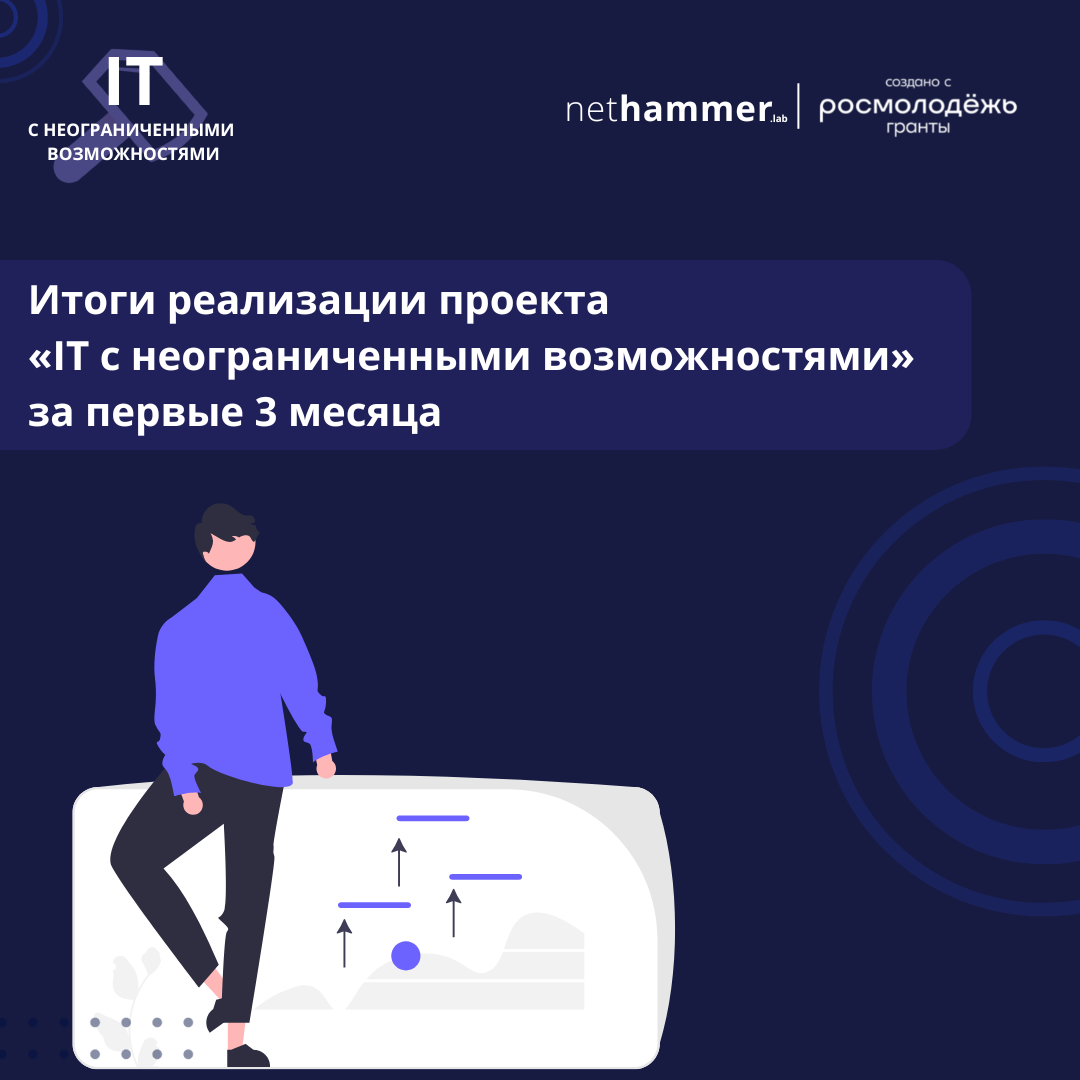 IT
С НЕОГРАНИЧЕННЫМИ ВОЗМОЖНОСТЯМИ

nethammer.lab

создано с
росмолодёжь
гранты

Итоги реализации проекта «IT с неограниченными возможностями» за первые 3 месяца